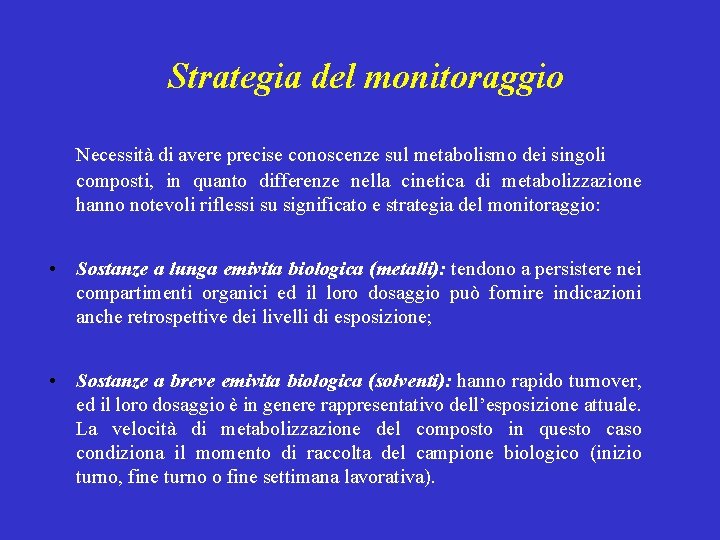 Strategia del monitoraggio

Necessità di avere precise conoscenze sul metabolismo dei singoli composti, in quanto differenze nella cinetica di metabolizzazione hanno notevoli riflessi su significato e strategia del monitoraggio:

• Sostanze a lunga emivita biologica (metalli): tendono a persistere nei compartimenti organici ed il loro dosaggio può fornire indicazioni anche retrospettive dei livelli di esposizione;

• Sostanze a breve emivita biologica (solventi): hanno rapido turnover, ed il loro dosaggio è in genere rappresentativo dell'esposizione attuale. La velocità di metabolizzazione del composto in questo caso condiziona il momento di raccolta del campione biologico (inizio turno, fine turno o fine settimana lavorativa).